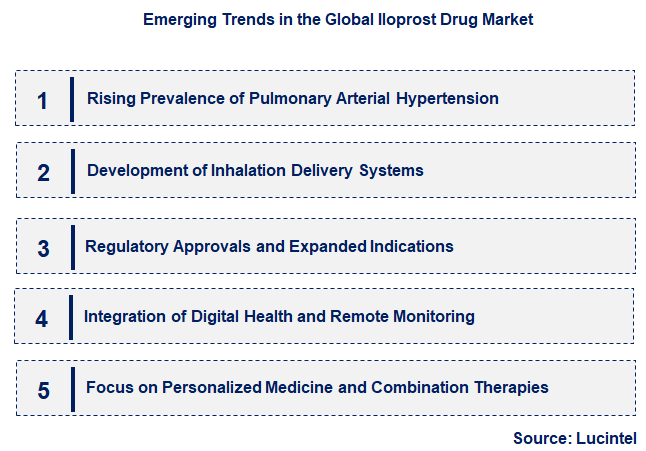 Emerging Trends in the Global Iloprost Drug Market

1 Rising Prevalence of Pulmonary Arterial Hypertension

2 Development of Inhalation Delivery Systems

3 Regulatory Approvals and Expanded Indications

4 Integration of Digital Health and Remote Monitoring

5 Focus on Personalized Medicine and Combination Therapies

Source: Lucintel